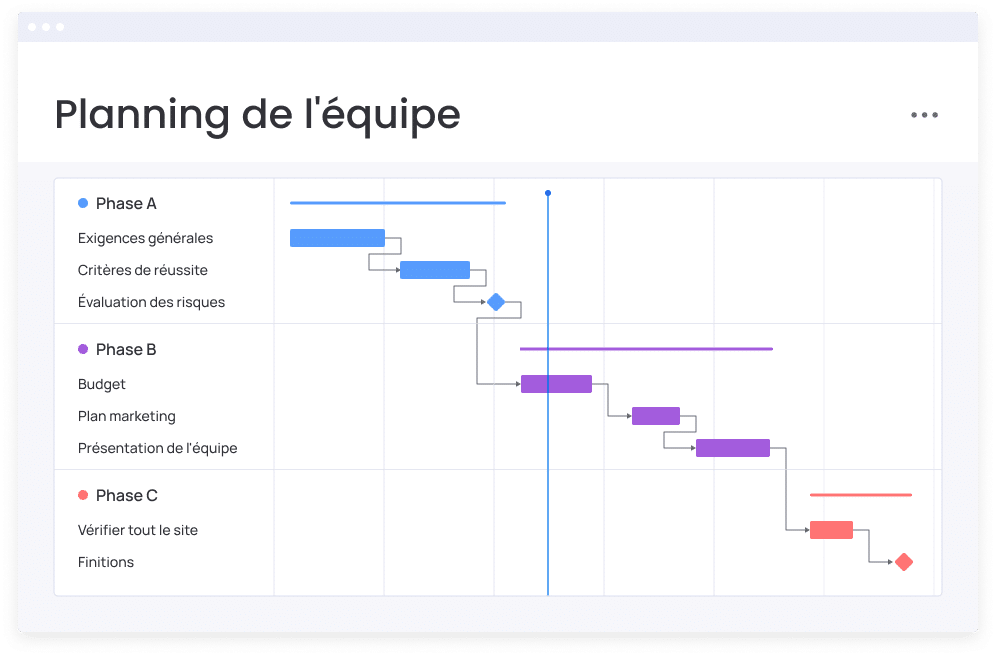 Planning de l'équipe

Phase A
Exigences générales
Critères de réussite
Évaluation des risques

Phase B
Budget
Plan marketing
Présentation de l'équipe

Phase C
Vérifier tout le site
Finitions